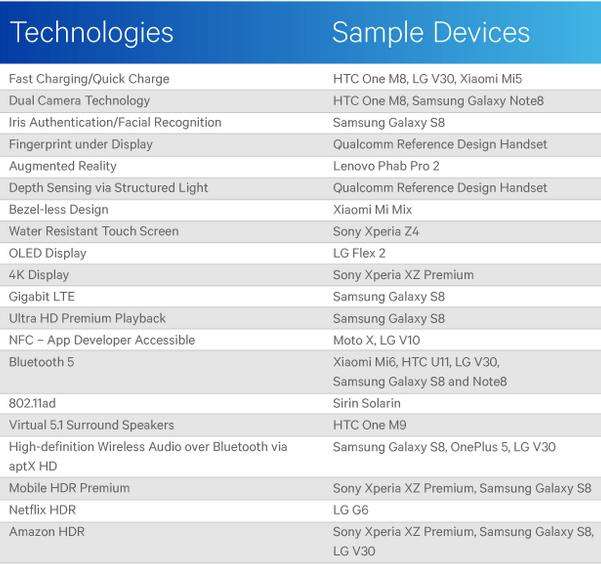 | Technologies | Sample Devices |
|---|---|
| Fast Charging/Quick Charge | HTC One M8, LG V30, Xiaomi Mi5 |
| Dual Camera Technology | HTC One M8, Samsung Galaxy Note8 |
| Iris Authentication/Facial Recognition | Samsung Galaxy S8 |
| Fingerprint under Display | Qualcomm Reference Design Handset |
| Augmented Reality | Lenovo Phab Pro 2 |
| Depth Sensing via Structured Light | Qualcomm Reference Design Handset |
| Bezel-less Design | Xiaomi Mi Mix |
| Water Resistant Touch Screen | Sony Xperia Z4 |
| OLED Display | LG Flex 2 |
| 4K Display | Sony Xperia XZ Premium |
| Gigabit LTE | Samsung Galaxy S8 |
| Ultra HD Premium Playback | Samsung Galaxy S8 |
| NFC – App Developer Accessible | Moto X, LG V10 |
| Bluetooth 5 | Xiaomi Mi6, HTC U11, LG V30, Samsung Galaxy S8 and Note8 |
| 802.11ad | Sirin Solarin |
| Virtual 5.1 Surround Speakers | HTC One M9 |
| High-definition Wireless Audio over Bluetooth via aptX HD | Samsung Galaxy S8, OnePlus 5, LG V30 |
| Mobile HDR Premium | Sony Xperia XZ Premium, Samsung Galaxy S8 |
| Netflix HDR | LG G6 |
| Amazon HDR | Sony Xperia XZ Premium, Samsung Galaxy S8, LG V30 |